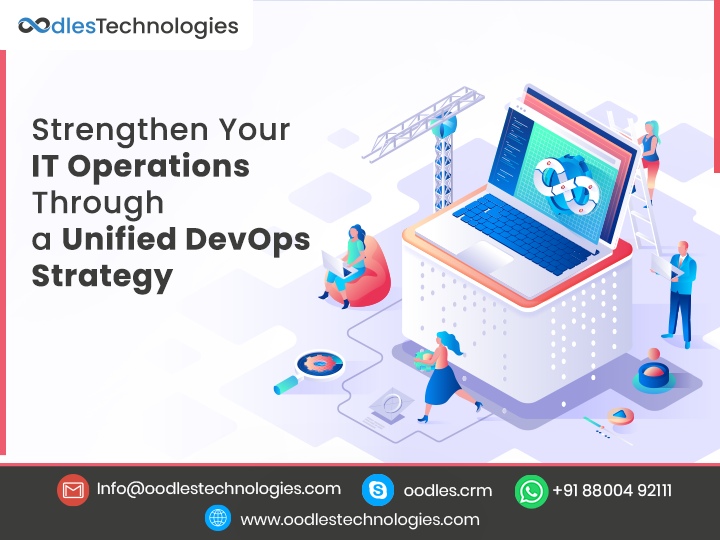 OodlesTechnologies

Strengthen Your IT Operations Through a Unified DevOps Strategy

Info@oodlestechnologies.com oodles.crm +91 88004 92111
www.oodlestechnologies.com